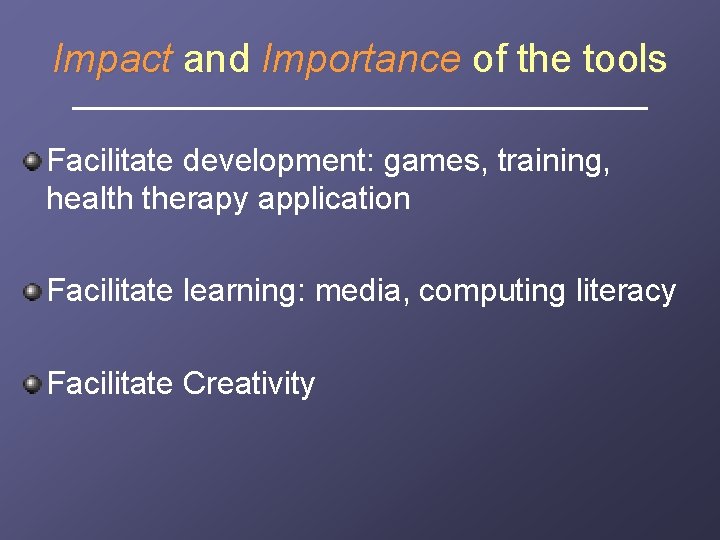 Impact and Importance of the tools

Facilitate development: games, training, health therapy application

Facilitate learning: media, computing literacy

Facilitate Creativity